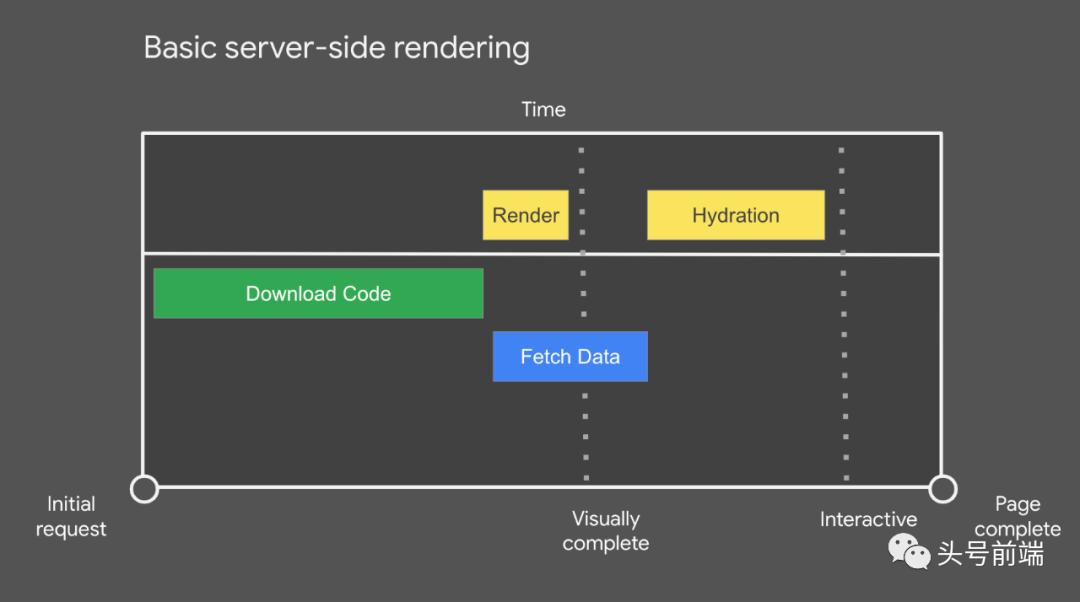 Basic server-side rendering

Time

Render

Hydration

Download Code

Fetch Data

Initial request

Visually complete

Interactive

Page complete

头号前端